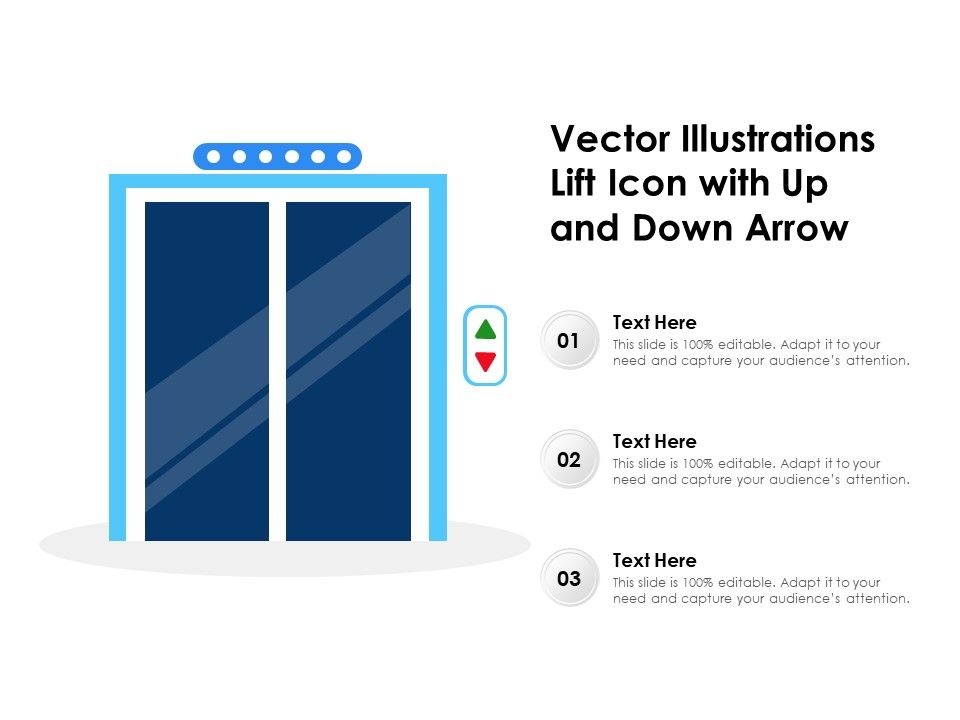 Vector Illustrations Lift Icon with Up and Down Arrow

01
Text Here
This slide is 100% editable. Adapt it to your need and capture your audience's attention.

02
Text Here
This slide is 100% editable. Adapt it to your need and capture your audience's attention.

03
Text Here
This slide is 100% editable. Adapt it to your need and capture your audience's attention.